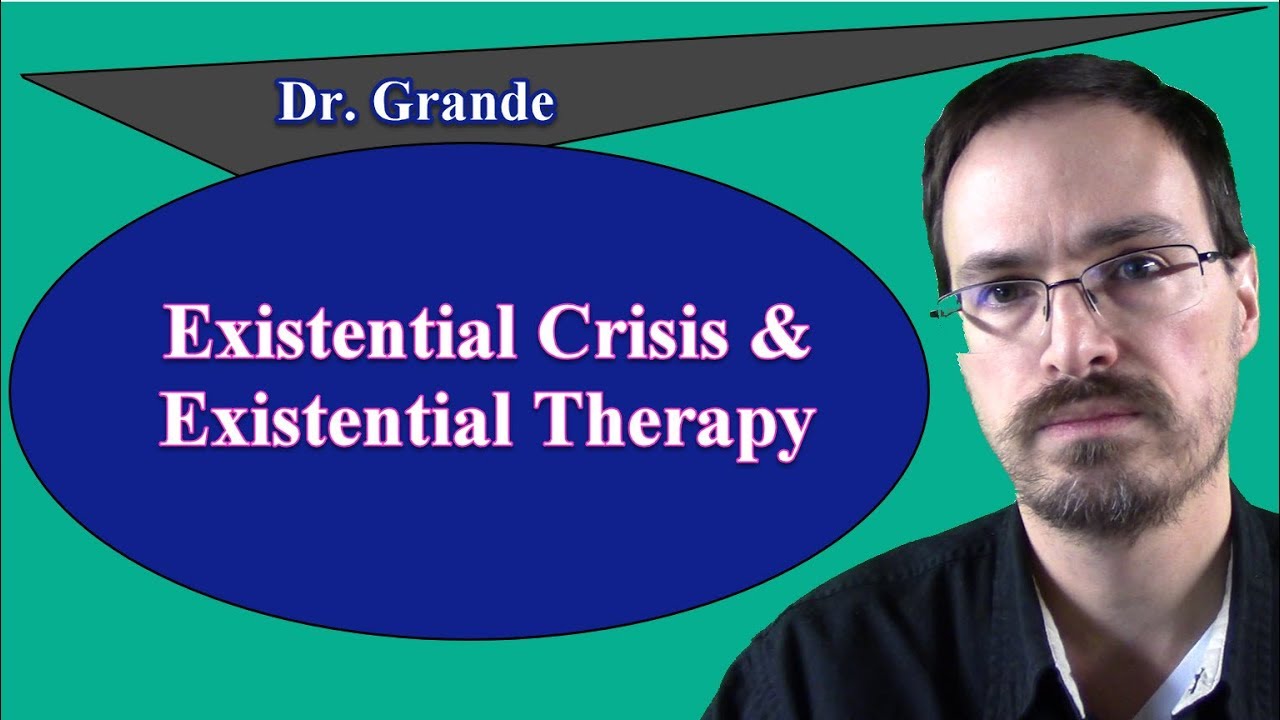 Dr. Grande

Existential Crisis & Existential Therapy